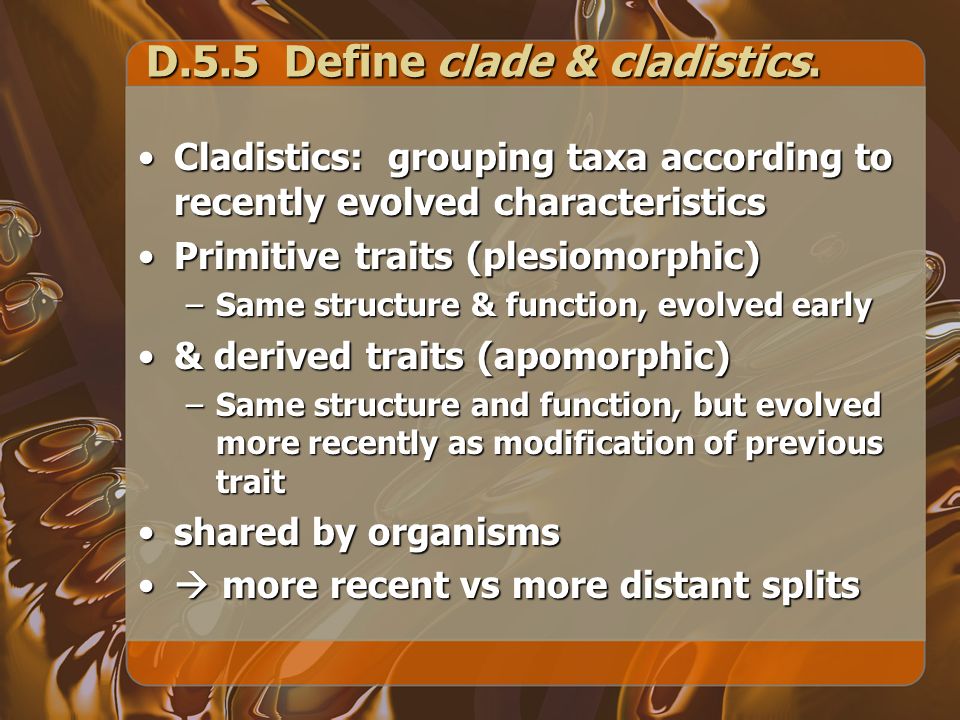 D.5.5 Define clade & cladistics.

• Cladistics: grouping taxa according to recently evolved characteristics
• Primitive traits (plesiomorphic)
– Same structure & function, evolved early
• & derived traits (apomorphic)
– Same structure and function, but evolved more recently as modification of previous trait
• shared by organisms
• → more recent vs more distant splits